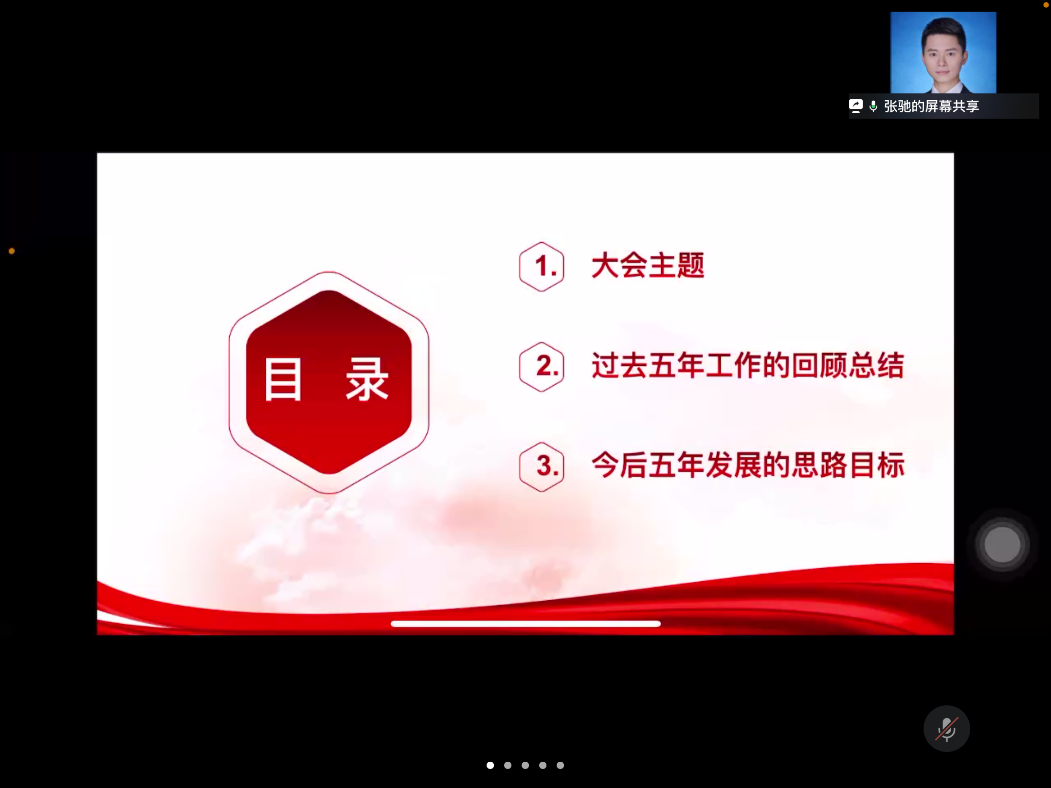 张驰的屏幕共享

目 录

1. 大会主题

2. 过去五年工作的回顾总结

3. 今后五年发展的思路目标